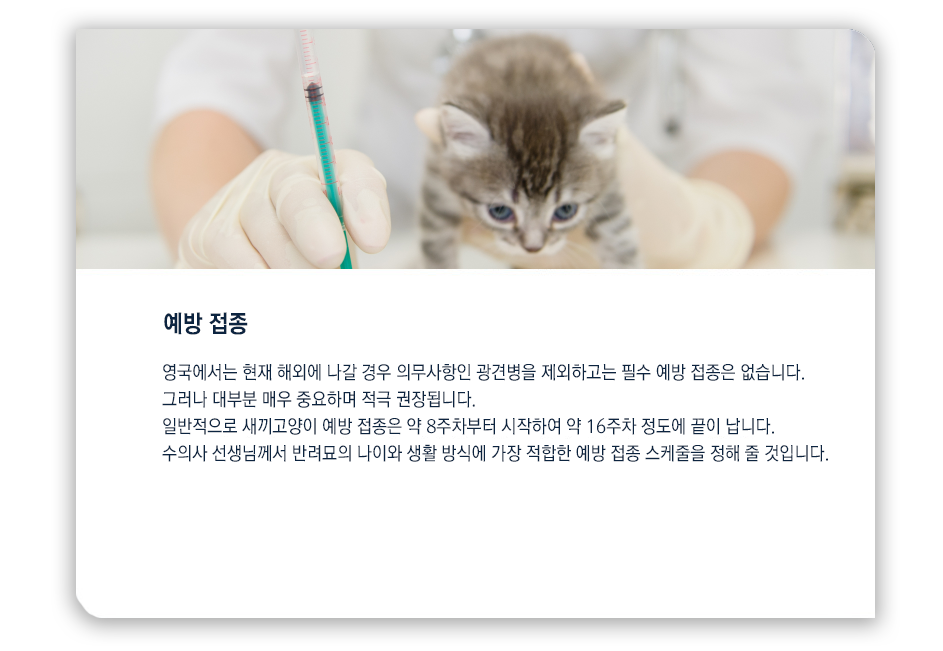 예방 접종

영국에서는 현재 해외에 나갈 경우 의무사항인 광견병을 제외하고는 필수 예방 접종은 없습니다.
그러나 대부분 매우 중요하며 적극 권장됩니다.
일반적으로 새끼고양이 예방 접종은 약 8주차부터 시작하여 약 16주차 정도에 끝이 납니다.
수의사 선생님께서 반려묘의 나이와 생활 방식에 가장 적합한 예방 접종 스케줄을 정해 줄 것입니다.